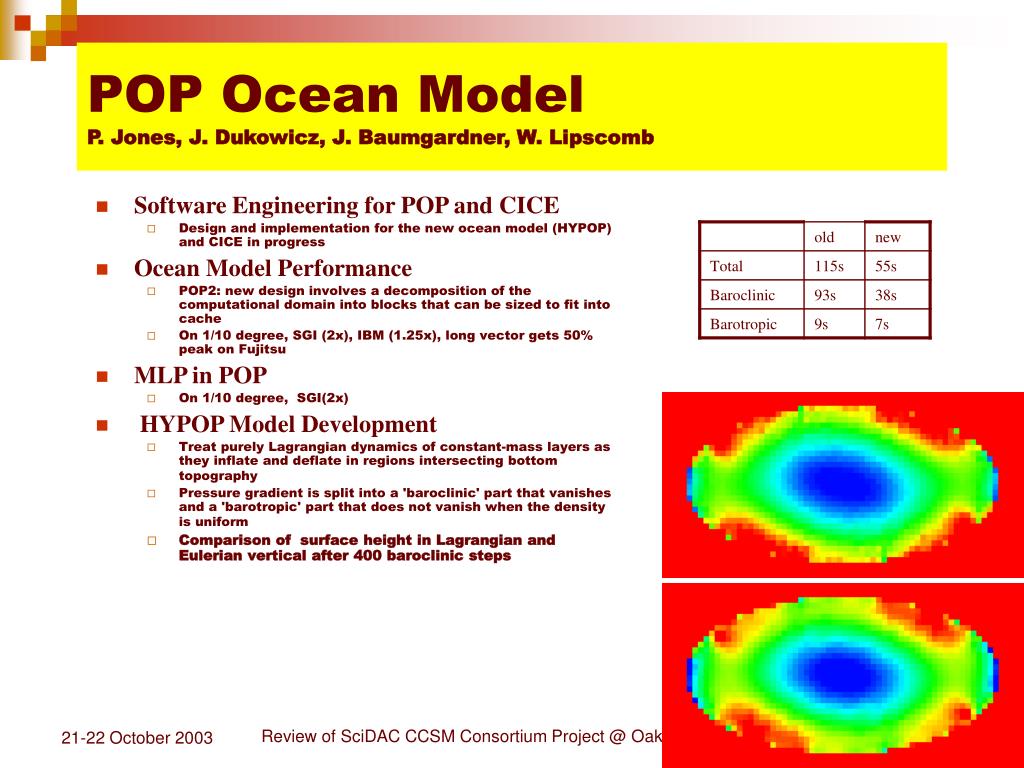 POP Ocean Model
P. Jones, J. Dukowicz, J. Baumgardner, W. Lipscomb

Software Engineering for POP and CICE
Design and implementation for the new ocean model (HYPOP) and CICE in progress

Ocean Model Performance
POP2: new design involves a decomposition of the computational domain into blocks that can be sized to fit into cache
On 1/10 degree, SGI (2x), IBM (1.25x), long vector gets 50% peak on Fujitsu

MLP in POP
On 1/10 degree, SGI(2x)

HYPOP Model Development
Treat purely Lagrangian dynamics of constant-mass layers as they inflate and deflate in regions intersecting bottom topography
Pressure gradient is split into a 'baroclinic' part that vanishes and a 'barotropic' part that does not vanish when the density is uniform
Comparison of surface height in Lagrangian and Eulerian vertical after 400 baroclinic steps

| | old | new |
|---|---|---|
| Total | 115s | 55s |
| Baroclinic | 93s | 38s |
| Barotropic | 9s | 7s |

21-22 October 2003

Review of SciDAC CCSM Consortium Project @ Oak